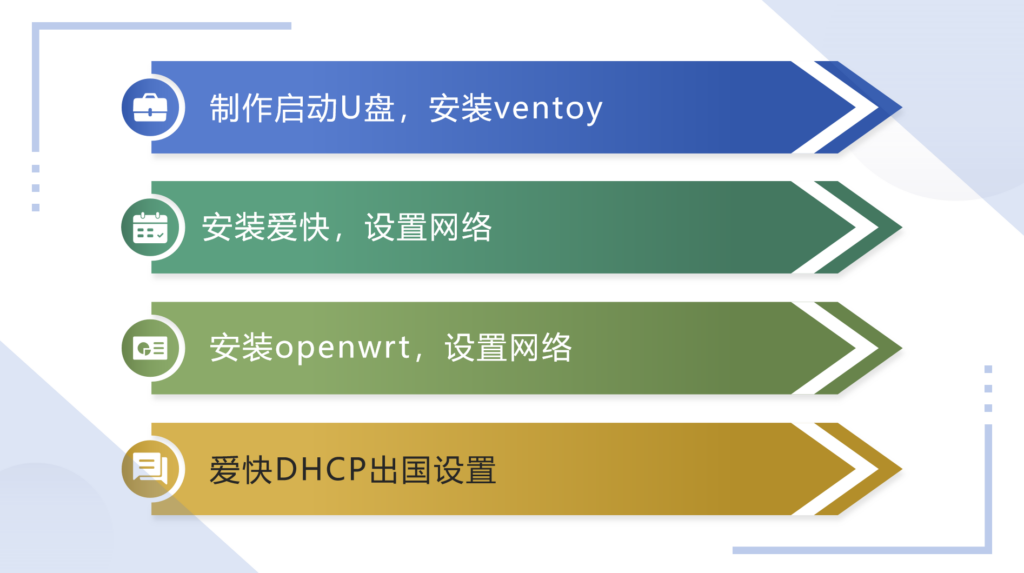 制作启动U盘，安装ventoy

安装爱快，设置网络

安装openwrt，设置网络

爱快DHCP出国设置